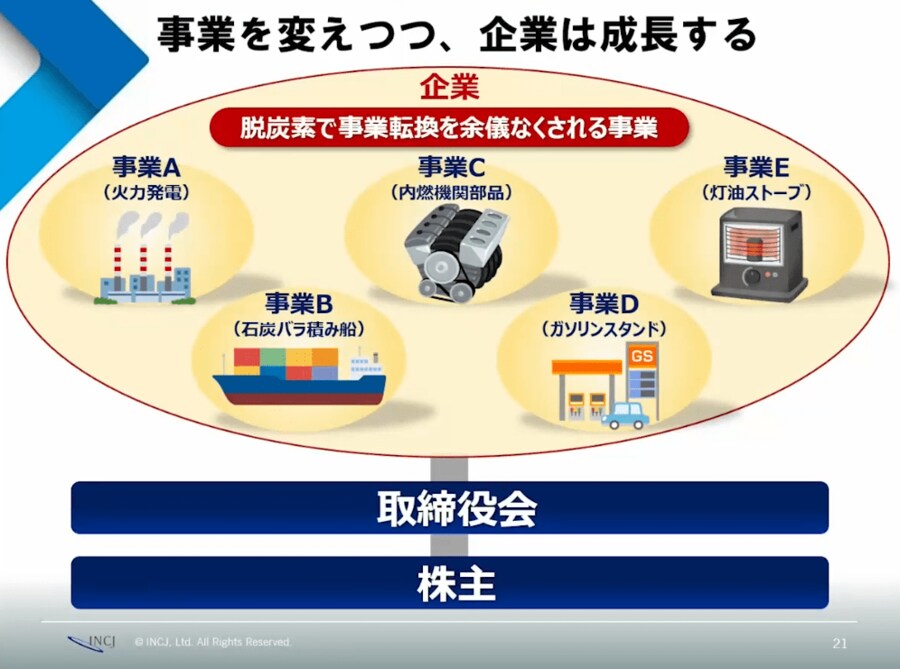 事業を変えつつ、企業は成長する

企業

脱炭素で事業転換を余儀なくされる事業

事業A
（火力発電）

事業C
（内燃機関部品）

事業E
（灯油ストーブ）

事業B
（石炭バラ積み船）

事業D
（ガソリンスタンド）

GS

取締役会

株主

INCJ © INCJ, Ltd. All Rights Reserved.

21